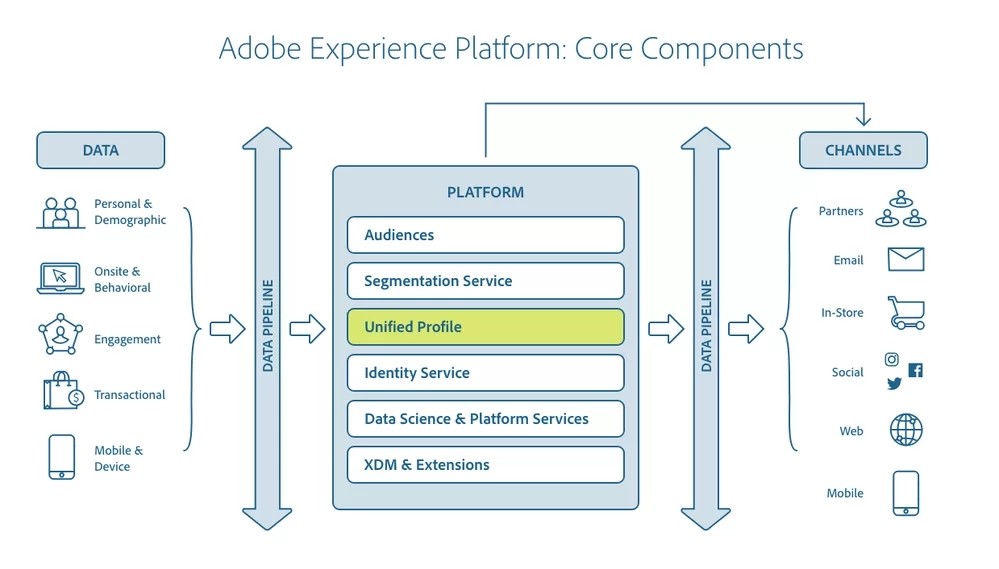 Adobe Experience Platform: Core Components

DATA

Personal & Demographic

Onsite & Behavioral

Engagement

Transactional

Mobile & Device

DATA PIPELINE

PLATFORM

Audiences

Segmentation Service

Unified Profile

Identity Service

Data Science & Platform Services

XDM & Extensions

DATA PIPELINE

CHANNELS

Partners

Email

In-Store

Social

Web

Mobile